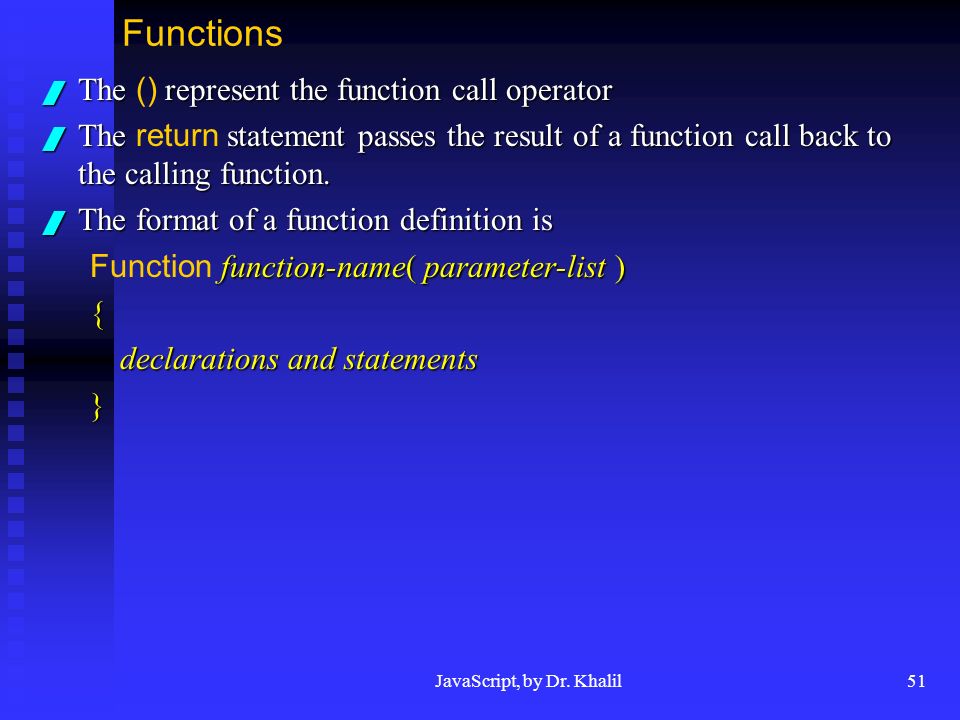 Functions

The () represent the function call operator

The return statement passes the result of a function call back to the calling function.

The format of a function definition is

Function function-name( parameter-list )

{

declarations and statements

}

JavaScript, by Dr. Khalil

51